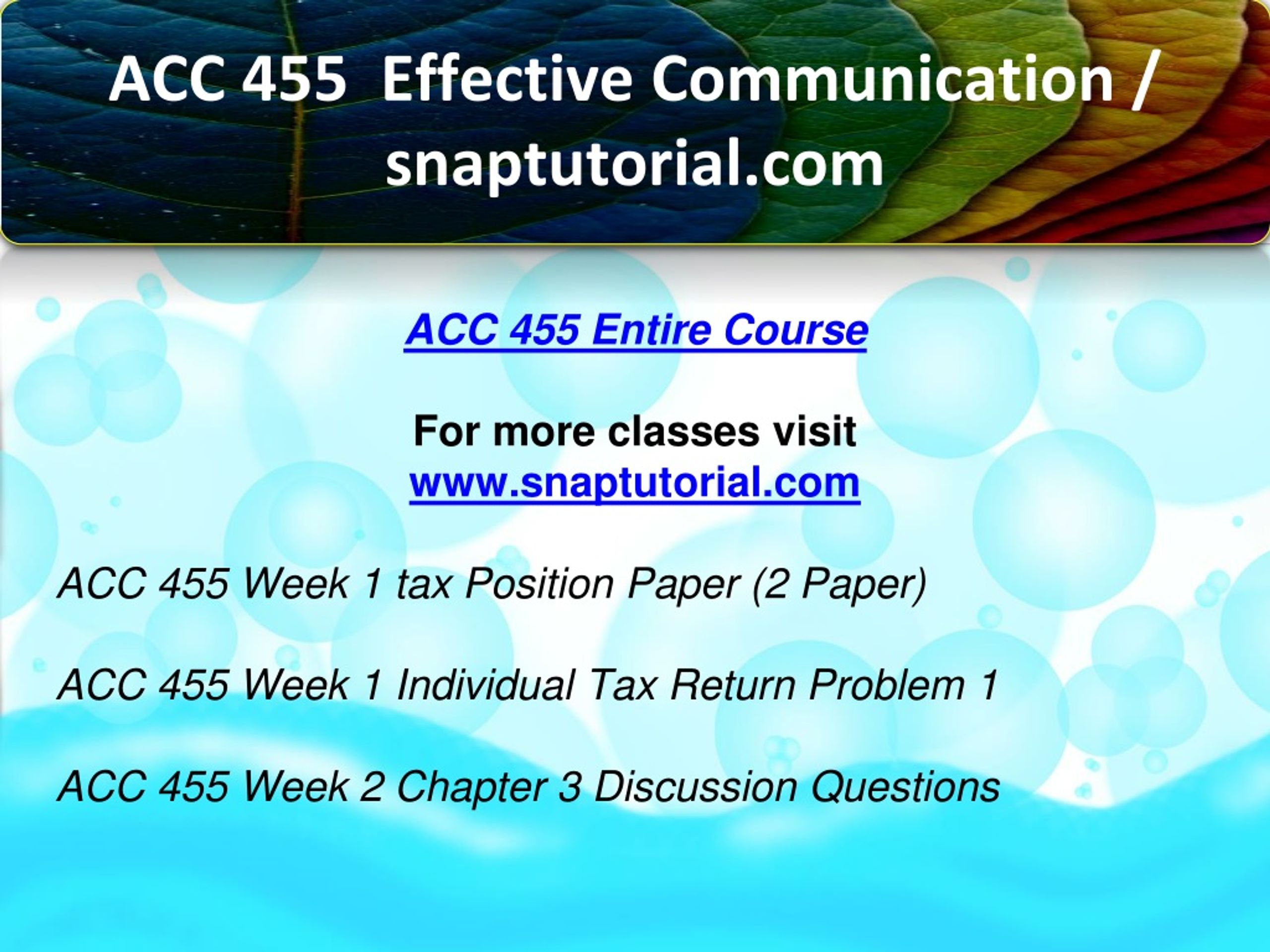 ACC 455 Effective Communication / snaptutorial.com

ACC 455 Entire Course

For more classes visit
www.snaptutorial.com

ACC 455 Week 1 tax Position Paper (2 Paper)

ACC 455 Week 1 Individual Tax Return Problem 1

ACC 455 Week 2 Chapter 3 Discussion Questions